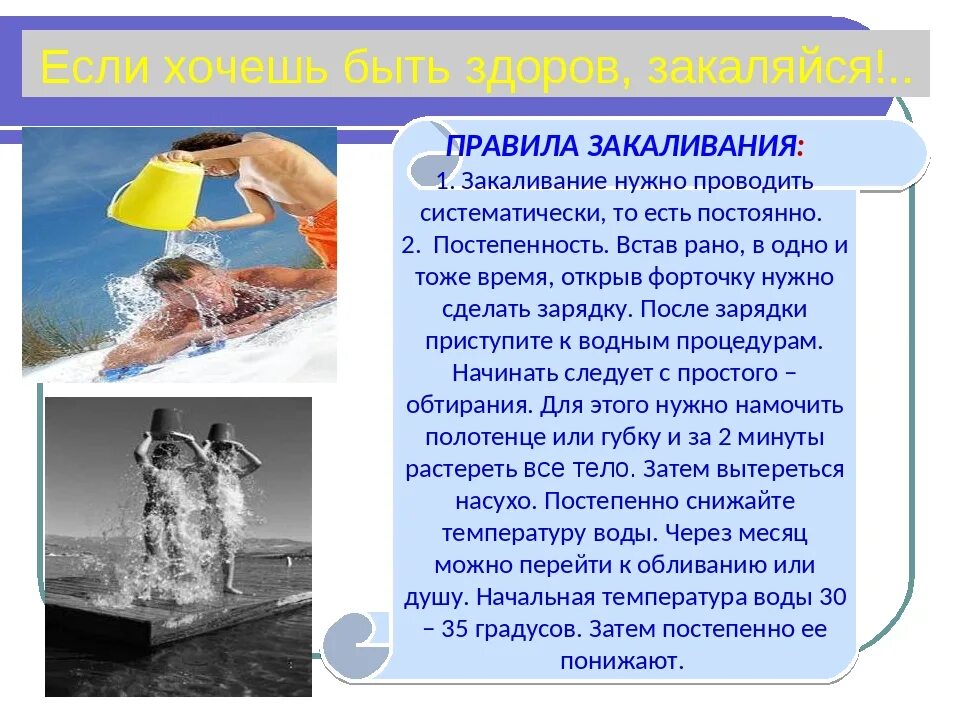 Если хочешь быть здоров, закаляйся!..

ПРАВИЛА ЗАКАЛИВАНИЯ:
1. Закаливание нужно проводить систематически, то есть постоянно.
2. Постепенность. Встав рано, в одно и тоже время, открыв форточку нужно сделать зарядку. После зарядки приступите к водным процедурам. Начинать следует с простого – обтирания. Для этого нужно намочить полотенце или губку и за 2 минуты растереть все тело. Затем вытереться насухо. Постепенно снижайте температуру воды. Через месяц можно перейти к обливанию или душу. Начальная температура воды 30 – 35 градусов. Затем постепенно ее понижают.